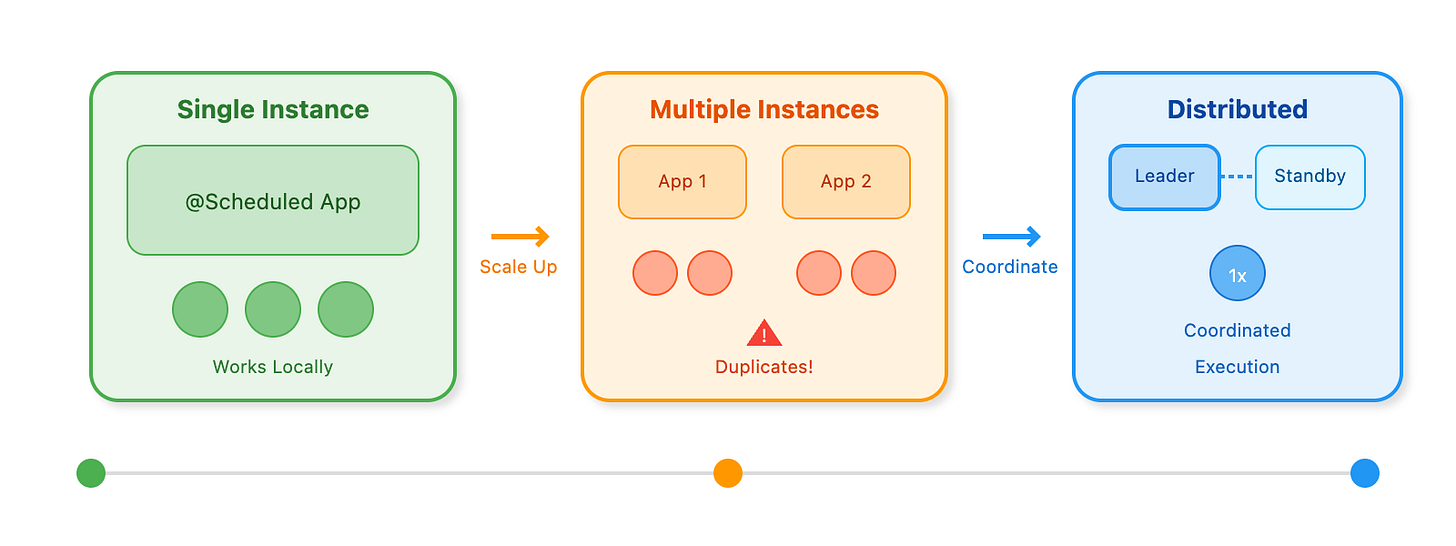 Single Instance

@Scheduled App

Works Locally

Scale Up

Multiple Instances

App 1

App 2

!

Duplicates!

Coordinate

Distributed

Leader

Standby

1x

Coordinated

Execution